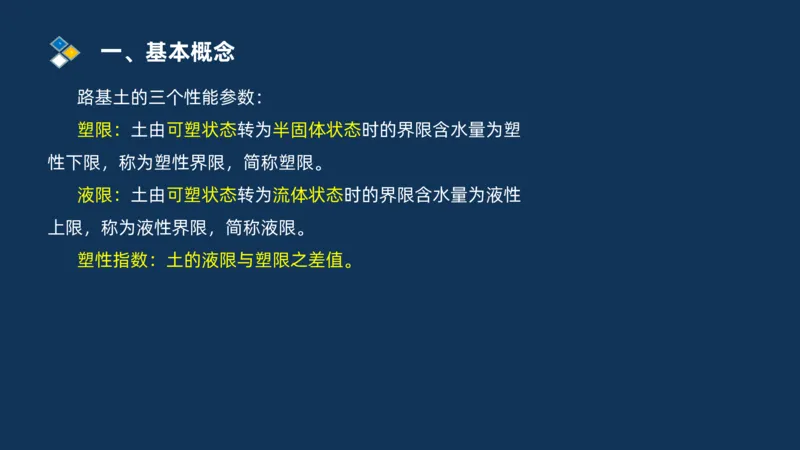 一、基本概念

路基土的三个性能参数：

塑限：土由可塑状态转为半固体状态时的界限含水量为塑性下限，称为塑性界限，简称塑限。

液限：土由可塑状态转为流体状态时的界限含水量为液性上限，称为液性界限，简称液限。

塑性指数：土的液限与塑限之差值。